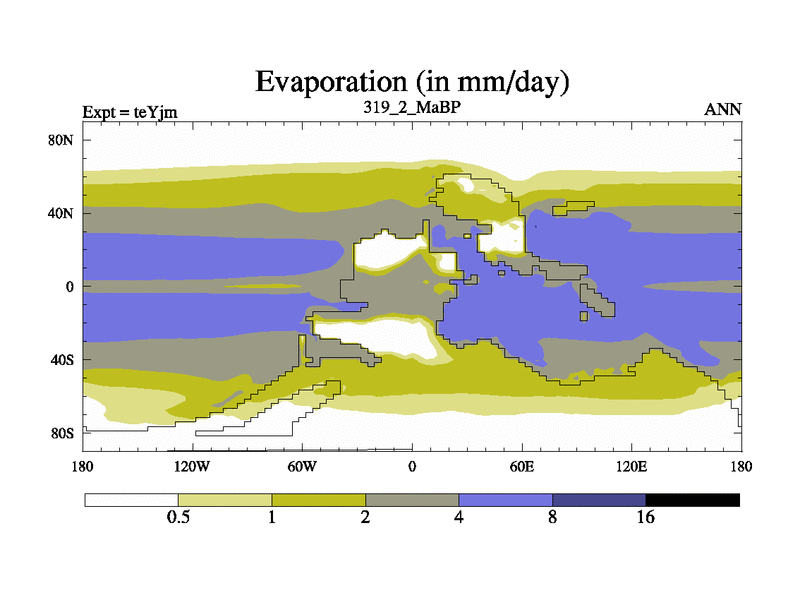 Evaporation (in mm/day)

Expt = teYjm

319_2_MaBP

ANN

80N
40N
0
40S
80S

180
120W
60W
0
60E
120E
180

0.5
1
2
4
8
16